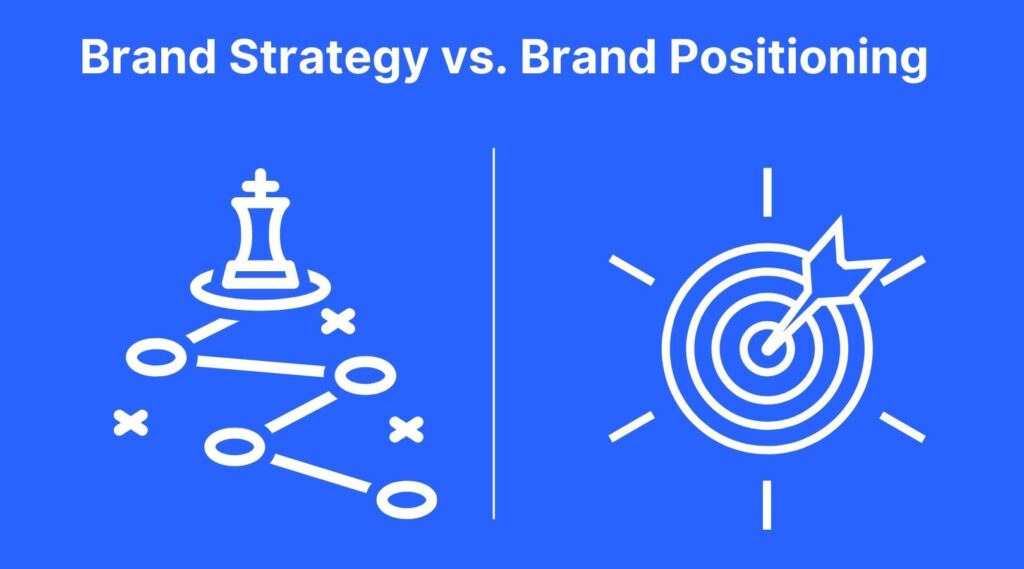 Brand Strategy vs. Brand Positioning